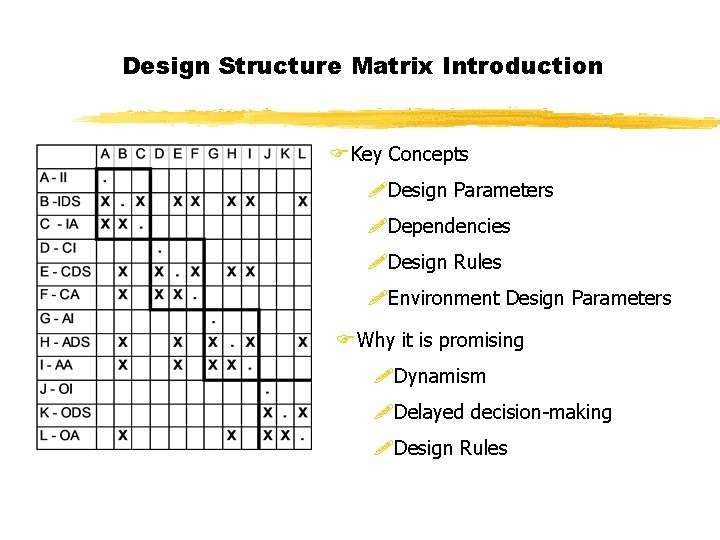 Design Structure Matrix Introduction

| | A | B | C | D | E | F | G | H | I | J | K | L |
|---|---|---|---|---|---|---|---|---|---|---|---|---|
| A - II | . | | | | | | | | | | | |
| B -IDS | X | . | X | | X | X | | X | X | | | X |
| C - IA | X | X | . | | | | | | | | | |
| D - CI | | | | . | | | | | | | | |
| E - CDS | | X | | X | . | X | | X | X | | | |
| F - CA | | X | | X | X | . | | | | | | |
| G - AI | | | | | | | . | | | | | |
| H - ADS | | X | | | X | | X | . | X | | | X |
| I - AA | | X | | | X | | X | X | . | | | |
| J - OI | | | | | | | | | | . | | |
| K - ODS | | | | | | | | | | X | . | X |
| L - OA | | X | | | | | | X | | X | X | . |

Key Concepts

Design Parameters

Dependencies

Design Rules

Environment Design Parameters

Why it is promising

Dynamism

Delayed decision-making

Design Rules